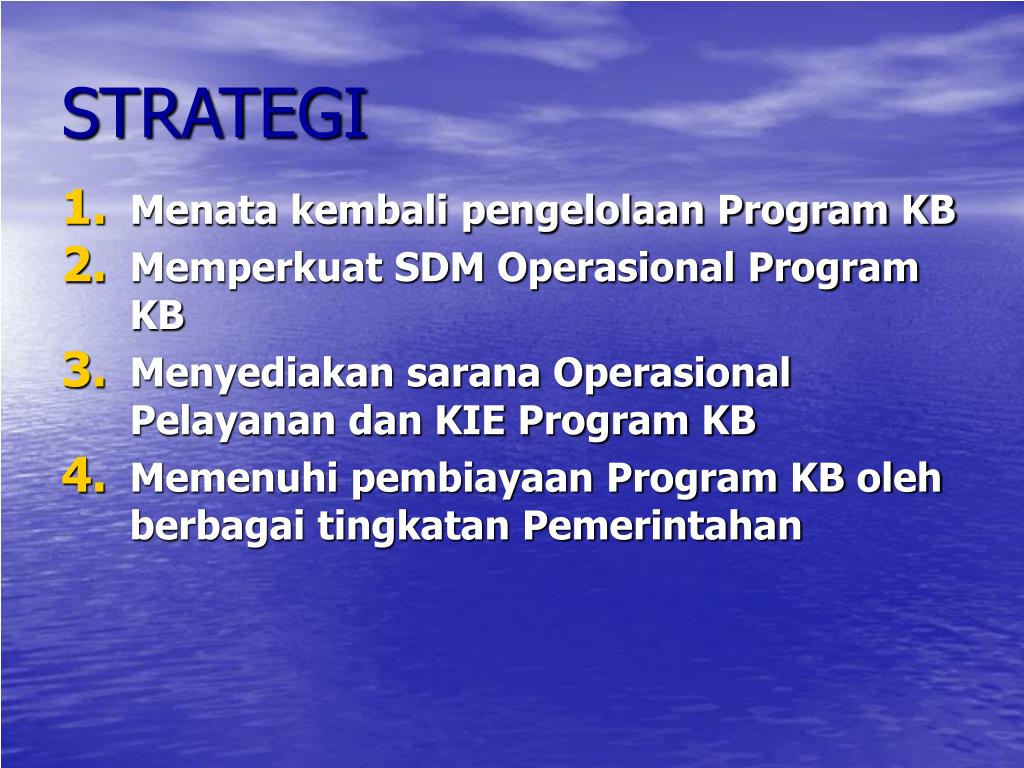 STRATEGI

1. Menata kembali pengelolaan Program KB
2. Memperkuat SDM Operasional Program KB
3. Menyediakan sarana Operasional Pelayanan dan KIE Program KB
4. Memenuhi pembiayaan Program KB oleh berbagai tingkatan Pemerintahan